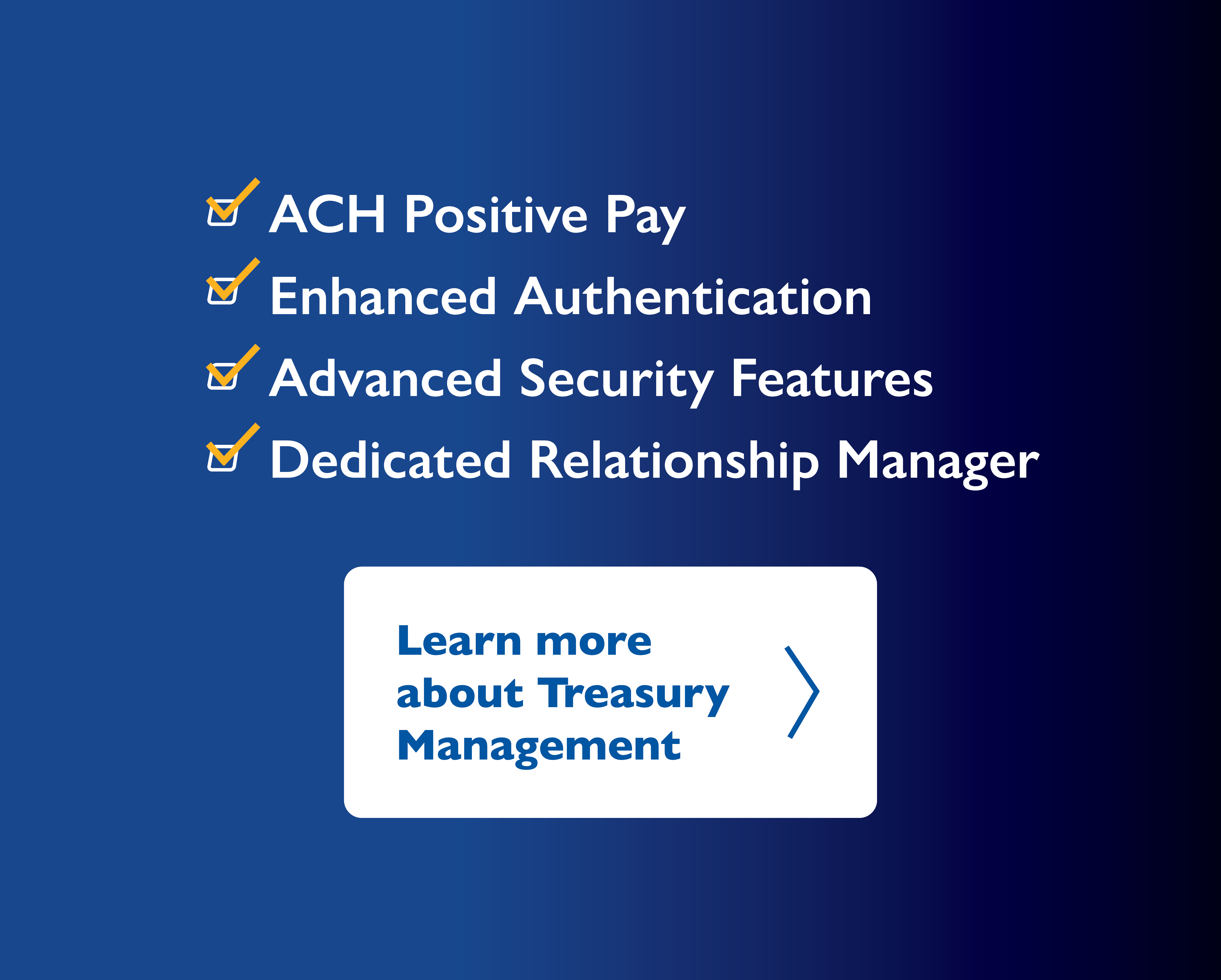 ACH Positive Pay
Enhanced Authentication
Advanced Security Features
Dedicated Relationship Manager

Learn more about Treasury Management